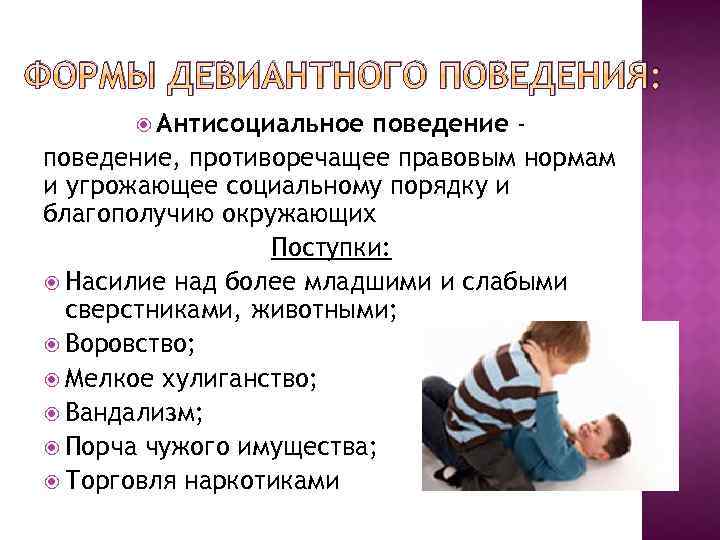 ФОРМЫ ДЕВИАНТНОГО ПОВЕДЕНИЯ:

Антисоциальное поведение - поведение, противоречащее правовым нормам и угрожающее социальному порядку и благополучию окружающих

Поступки:

Насилие над более младшими и слабыми сверстниками, животными;
Воровство;
Мелкое хулиганство;
Вандализм;
Порча чужого имущества;
Торговля наркотиками